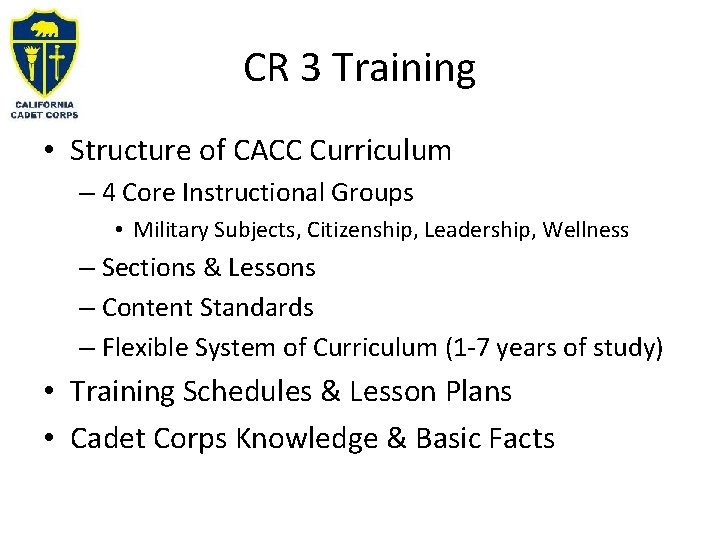 CALIFORNIA
CADET CORPS

CR 3 Training

• Structure of CACC Curriculum
– 4 Core Instructional Groups
• Military Subjects, Citizenship, Leadership, Wellness
– Sections & Lessons
– Content Standards
– Flexible System of Curriculum (1-7 years of study)
• Training Schedules & Lesson Plans
• Cadet Corps Knowledge & Basic Facts